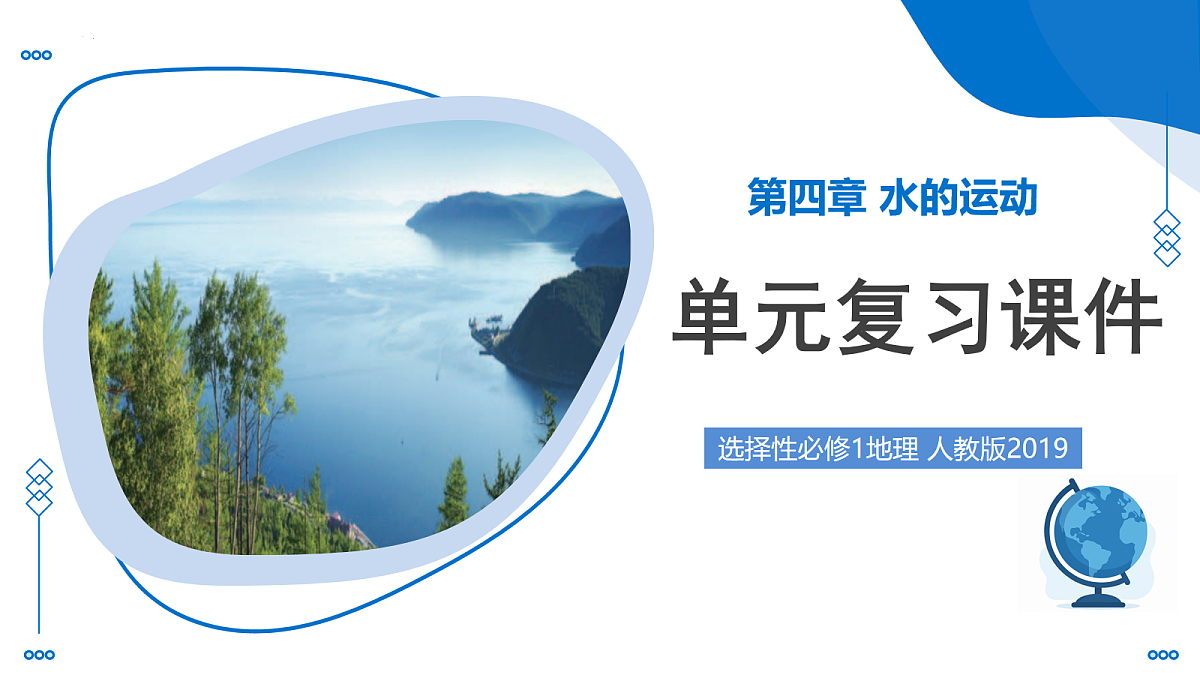 第四章 水的运动

单元复习课件

选择性必修1地理 人教版2019